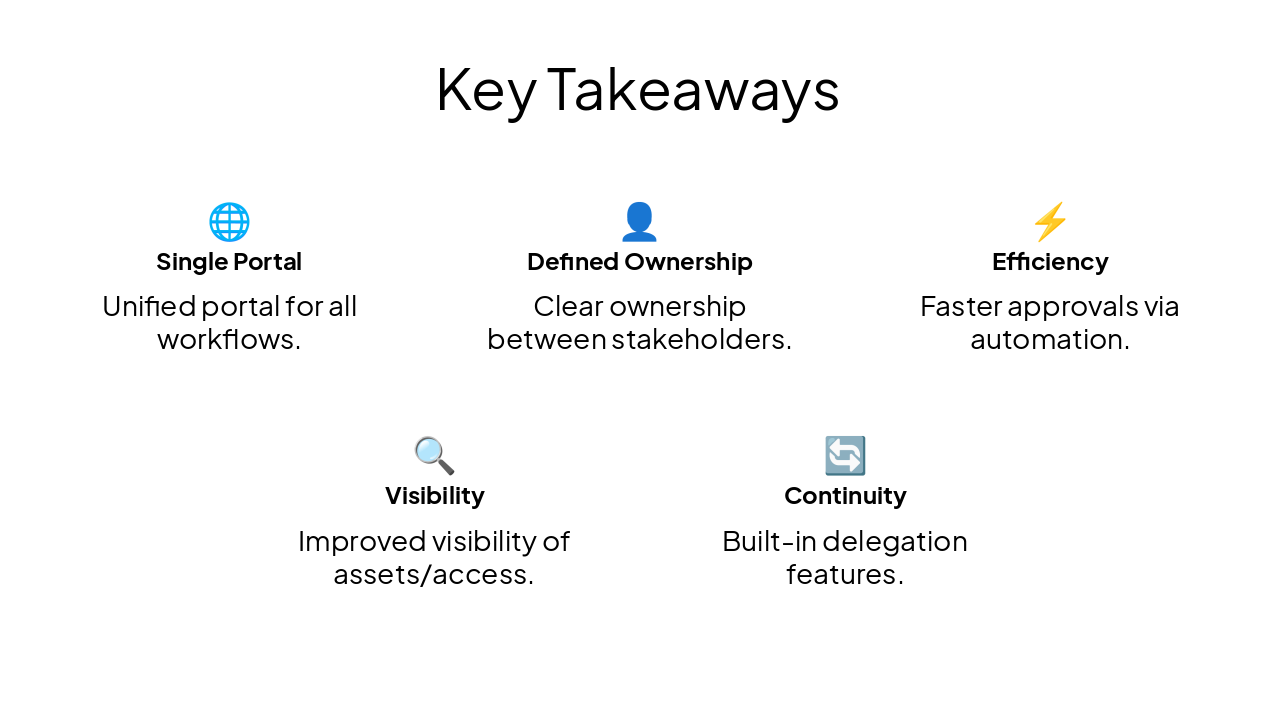 Key Takeaways

Single Portal

Unified portal for all workflows.

Defined Ownership

Clear ownership between stakeholders.

Efficiency

Faster approvals via automation.

Visibility

Improved visibility of assets/access.

Continuity

Built-in delegation features.